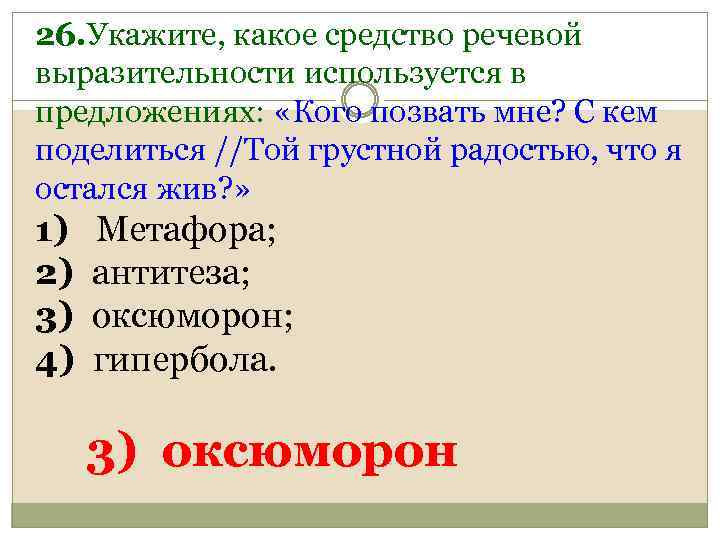 26.Укажите, какое средство речевой выразительности используется в предложениях: «Кого позвать мне? С кем поделиться //Той грустной радостью, что я остался жив?»
1) Метафора;
2) антитеза;
3) оксюморон;
4) гипербола.

3) оксюморон